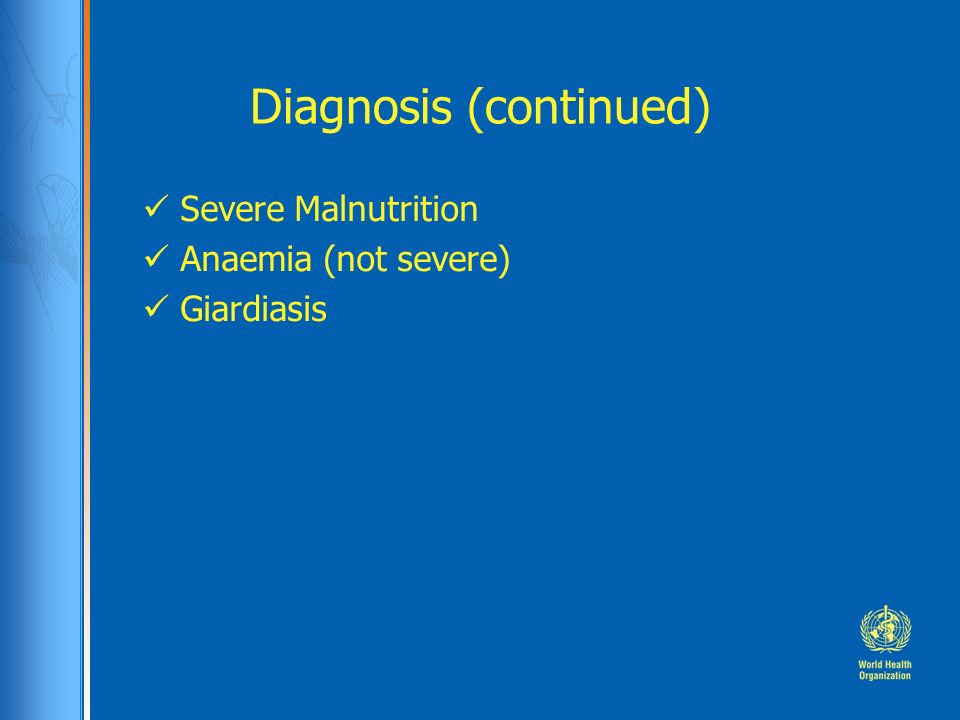 Diagnosis (continued)

✓ Severe Malnutrition
✓ Anaemia (not severe)
✓ Giardiasis

World Health Organization